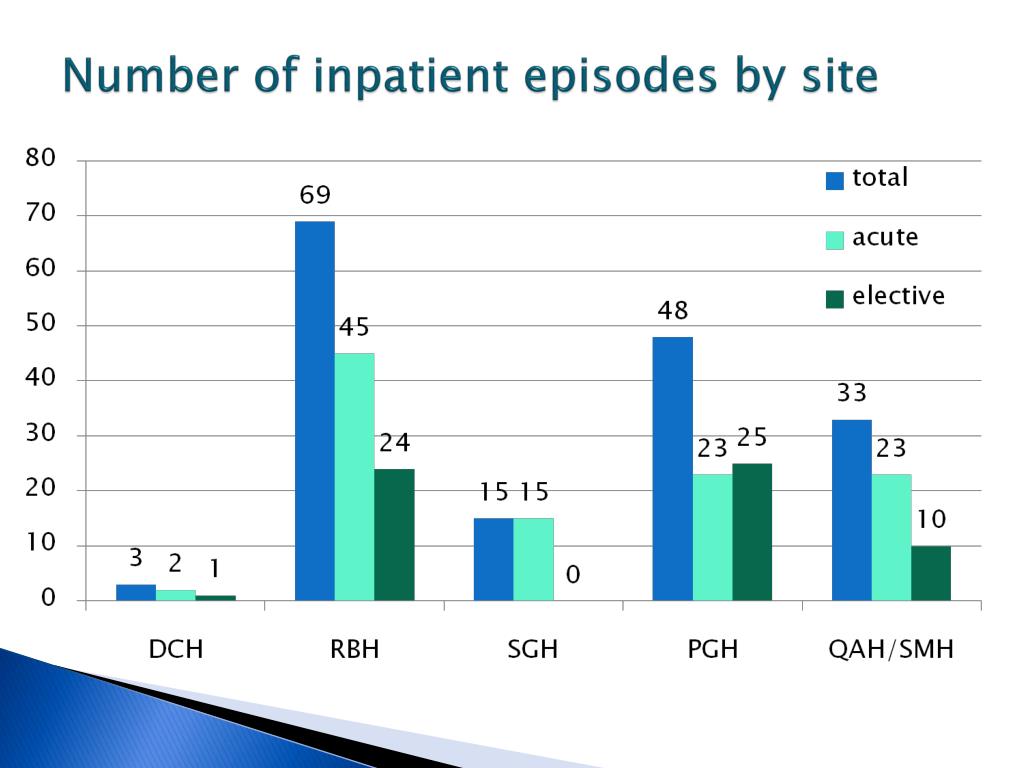 Number of inpatient episodes by site

80
70
60
50
40
30
20
10
0

total
acute
elective

3 2 1
69 45 24
15 15 0
48 23 25
33 23 10

DCH
RBH
SGH
PGH
QAH/SMH